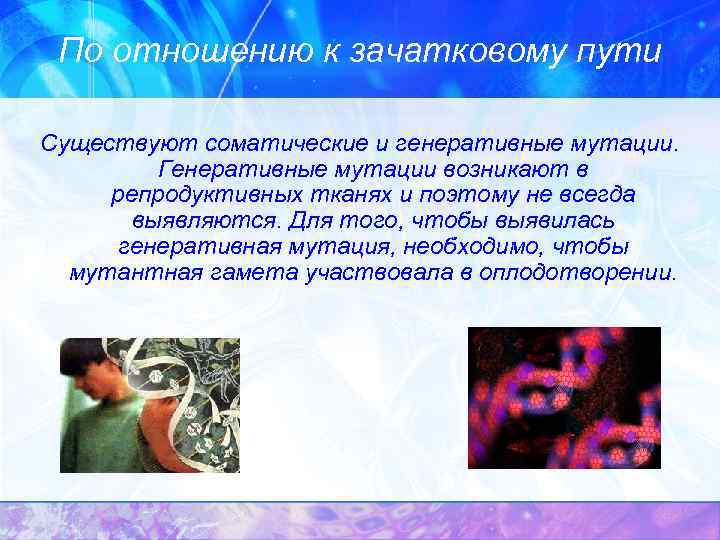 По отношению к зачатковому пути

Существуют соматические и генеративные мутации. Генеративные мутации возникают в репродуктивных тканях и поэтому не всегда выявляются. Для того, чтобы выявилась генеративная мутация, необходимо, чтобы мутантная гамета участвовала в оплодотворении.